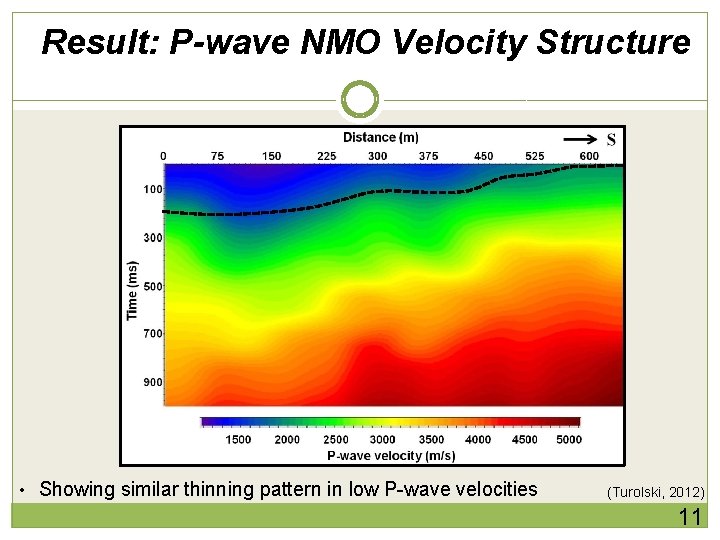 Result: P-wave NMO Velocity Structure

Distance (m)

S

0 75 150 225 300 375 450 525 600

Time (ms)

100

300

500

700

900

1500 2000 2500 3000 3500 4000 4500 5000

P-wave velocity (m/s)

• Showing similar thinning pattern in low P-wave velocities

(Turolski, 2012)

11